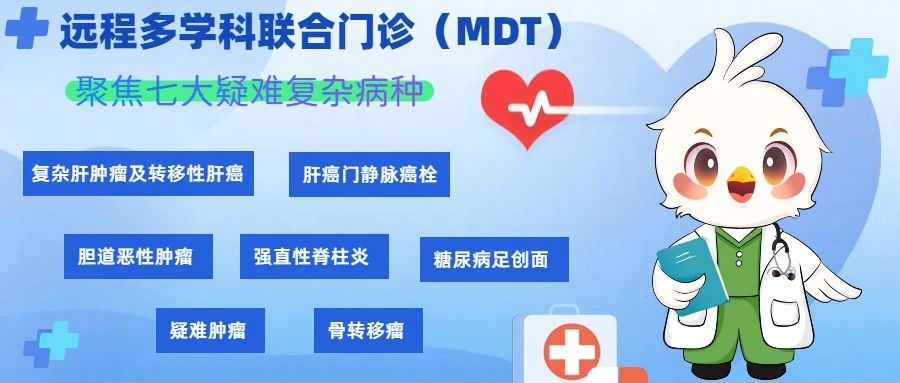 远程多学科联合门诊（MDT）

聚焦七大疑难复杂病种

复杂肝肿瘤及转移性肝癌

肝癌门静脉癌栓

胆道恶性肿瘤

强直性脊柱炎

糖尿病足创面

疑难肿瘤

骨转移瘤